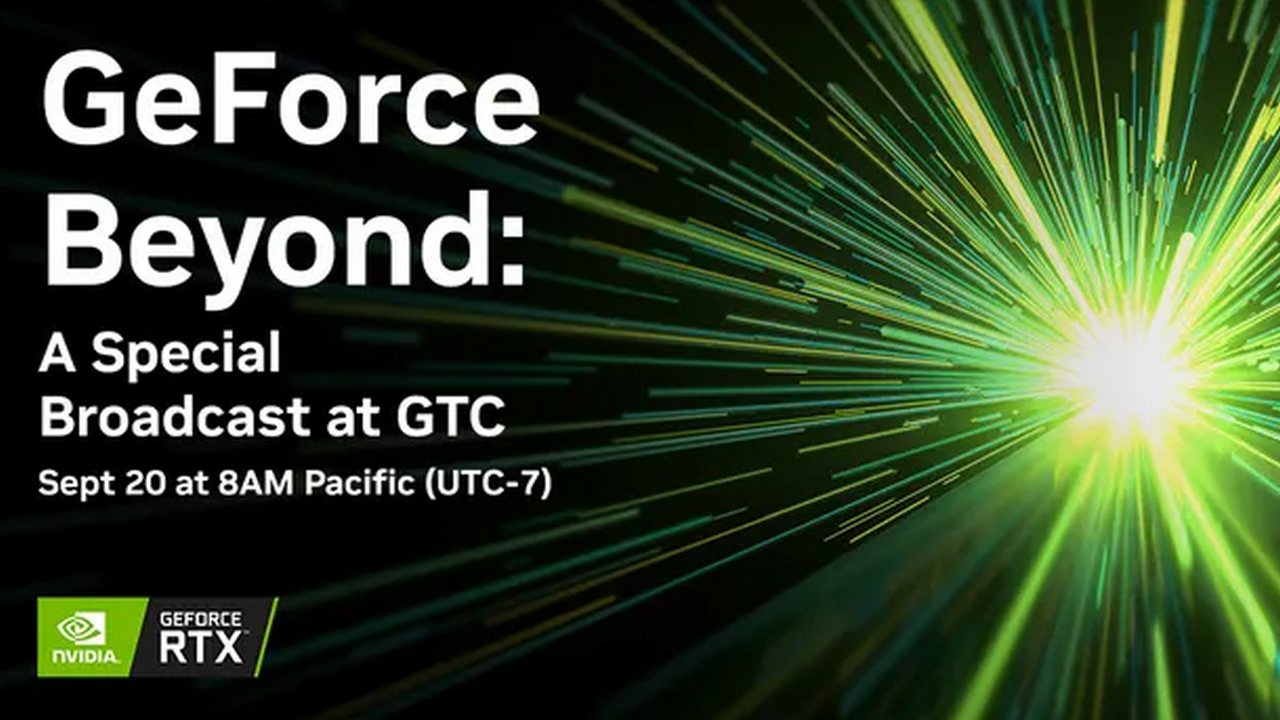 GeForce Beyond:

A Special Broadcast at GTC

Sept 20 at 8AM Pacific (UTC-7)

NVIDIA

GEFORCE RTX